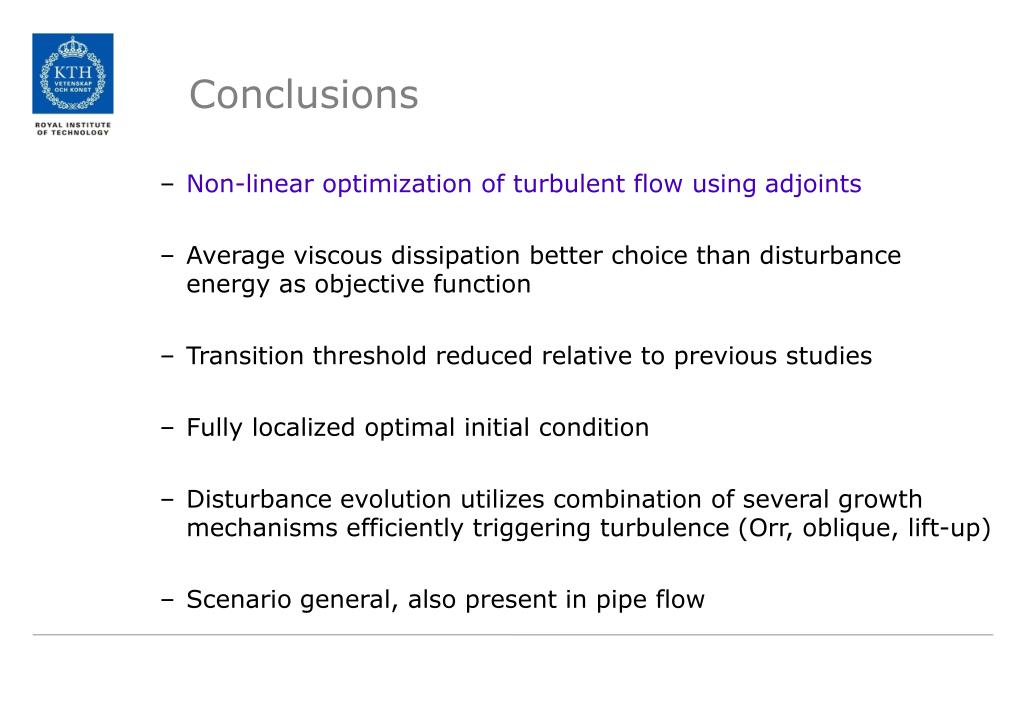 KTH
VETENSKAP OCH KONST
ROYAL INSTITUTE OF TECHNOLOGY

Conclusions

– Non-linear optimization of turbulent flow using adjoints

– Average viscous dissipation better choice than disturbance energy as objective function

– Transition threshold reduced relative to previous studies

– Fully localized optimal initial condition

– Disturbance evolution utilizes combination of several growth mechanisms efficiently triggering turbulence (Orr, oblique, lift-up)

– Scenario general, also present in pipe flow